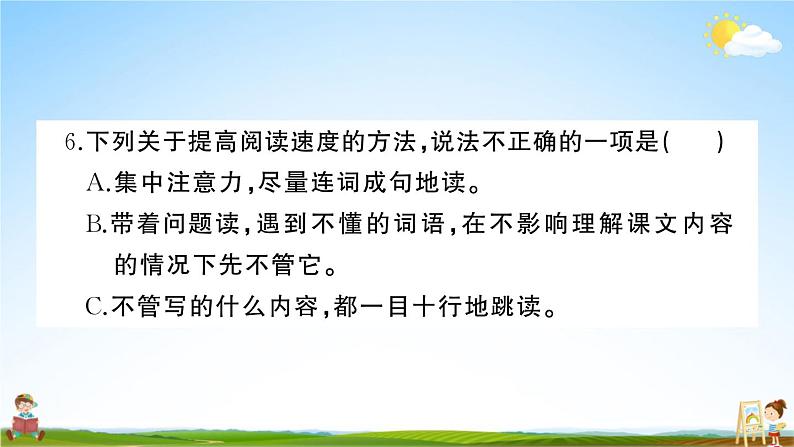 6.下列关于提高阅读速度的方法，说法不正确的一项是(　　)

A.集中注意力，尽量连词成句地读。

B.带着问题读，遇到不懂的词语，在不影响理解课文内容的情况下先不管它。

C.不管写的什么内容，都一目十行地跳读。